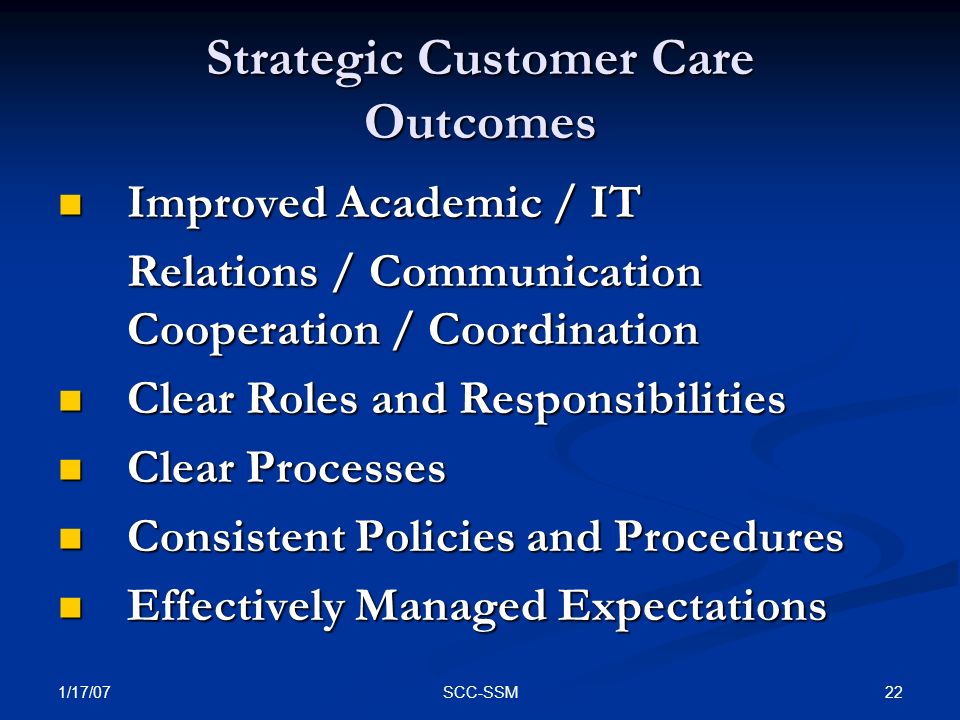 Strategic Customer Care Outcomes

- Improved Academic / IT

Relations / Communication
Cooperation / Coordination

- Clear Roles and Responsibilities
- Clear Processes
- Consistent Policies and Procedures
- Effectively Managed Expectations

1/17/07

SCC-SSM

22